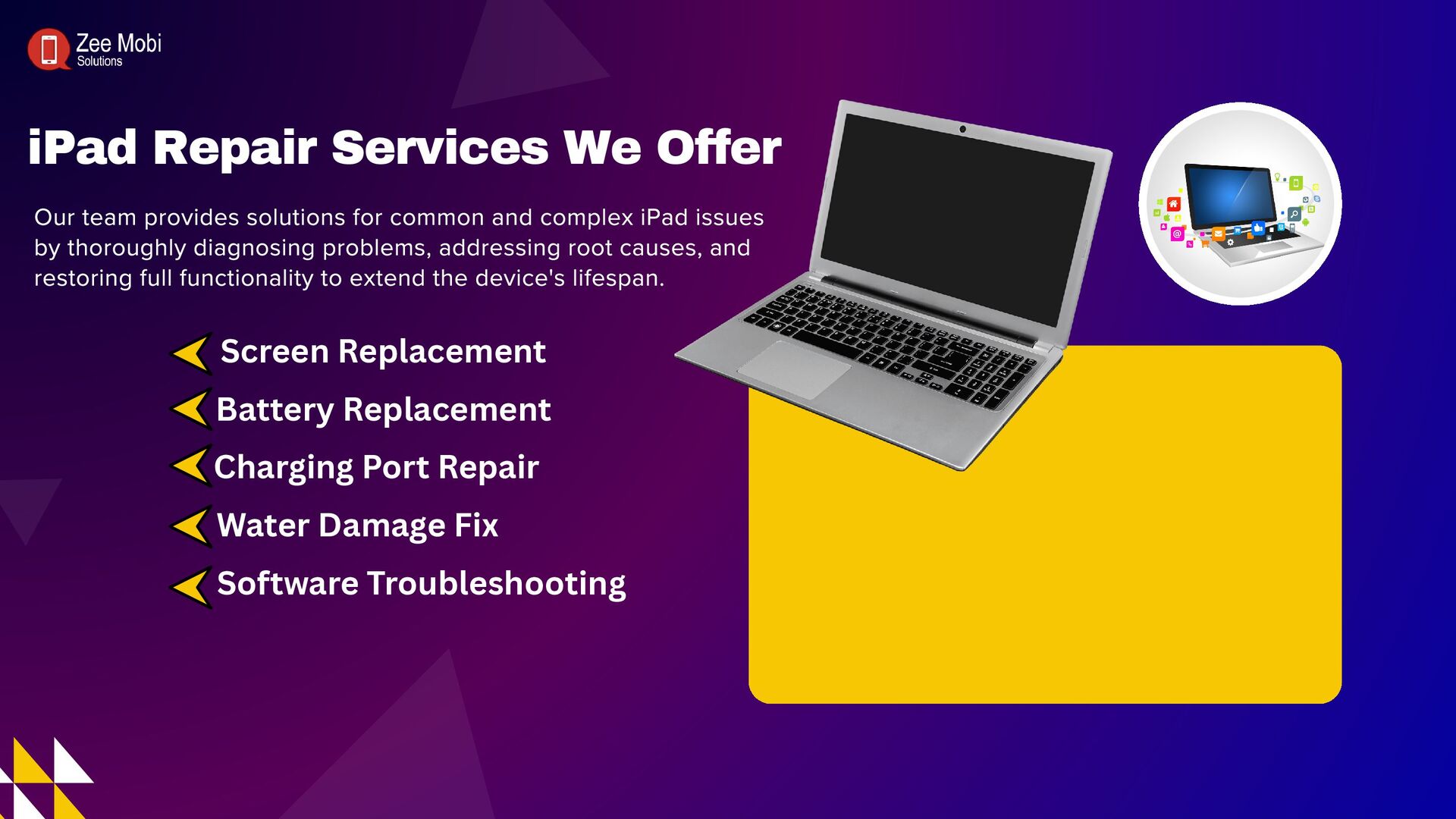 Zee Mobi
Solutions

iPad Repair Services We Offer

Our team provides solutions for common and complex iPad issues by thoroughly diagnosing problems, addressing root causes, and restoring full functionality to extend the device's lifespan.

Screen Replacement
Battery Replacement
Charging Port Repair
Water Damage Fix
Software Troubleshooting